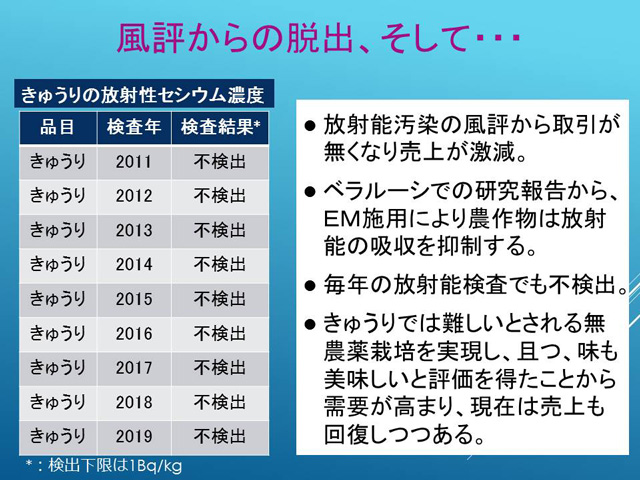 風評からの脱出、そして･･･

きゅうりの放射性セシウム濃度

| 品目 | 検査年 | 検査結果* |
|---|---|---|
| きゅうり | 2011 | 不検出 |
| きゅうり | 2012 | 不検出 |
| きゅうり | 2013 | 不検出 |
| きゅうり | 2014 | 不検出 |
| きゅうり | 2015 | 不検出 |
| きゅうり | 2016 | 不検出 |
| きゅうり | 2017 | 不検出 |
| きゅうり | 2018 | 不検出 |
| きゅうり | 2019 | 不検出 |

*：検出下限は1Bq/kg

● 放射能汚染の風評から取引が無くなり売上が激減。

● ベラルーシでの研究報告から、EM施用により農作物は放射能の吸収を抑制する。

● 毎年の放射能検査でも不検出。

● きゅうりでは難しいとされる無農薬栽培を実現し、且つ、味も美味しいと評価を得たことから需要が高まり、現在は売上も回復しつつある。